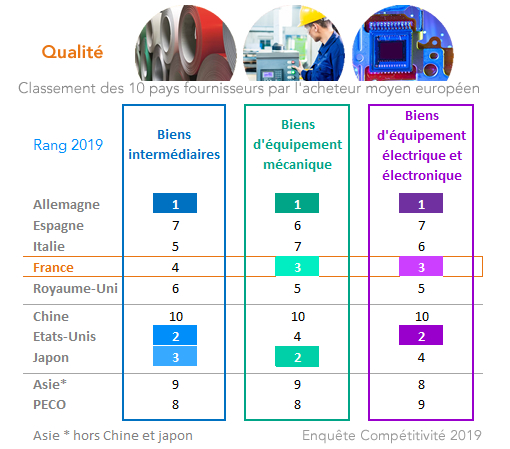 Qualité

Classement des 10 pays fournisseurs par l'acheteur moyen européen

| Rang 2019 | Biens intermédiaires | Biens d'équipement mécanique | Biens d'équipement électrique et électronique |
|---|---|---|---|
| Allemagne | 1 | 1 | 1 |
| Espagne | 7 | 6 | 7 |
| Italie | 5 | 7 | 6 |
| France | 4 | 3 | 3 |
| Royaume-Uni | 6 | 5 | 5 |
| Chine | 10 | 10 | 10 |
| Etats-Unis | 2 | 4 | 2 |
| Japon | 3 | 2 | 4 |
| Asie* | 9 | 9 | 8 |
| PECO | 8 | 8 | 9 |

Asie * hors Chine et japon

Enquête Compétitivité 2019